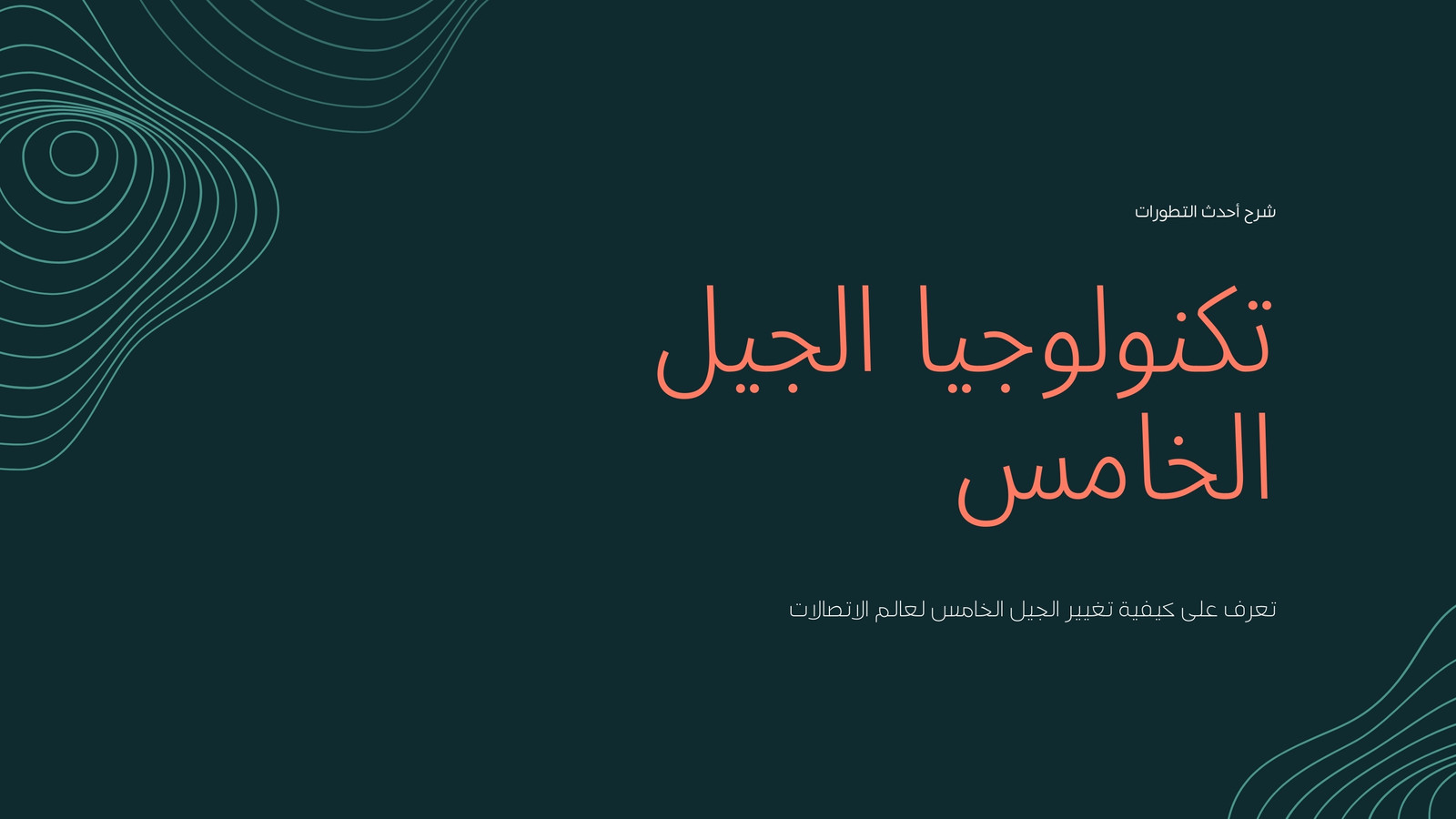 شرح أحدث التطورات

تكنولوجيا الجيل الخامس

تعرف على كيفية تغيير الجيل الخامس لعالم الاتصالات